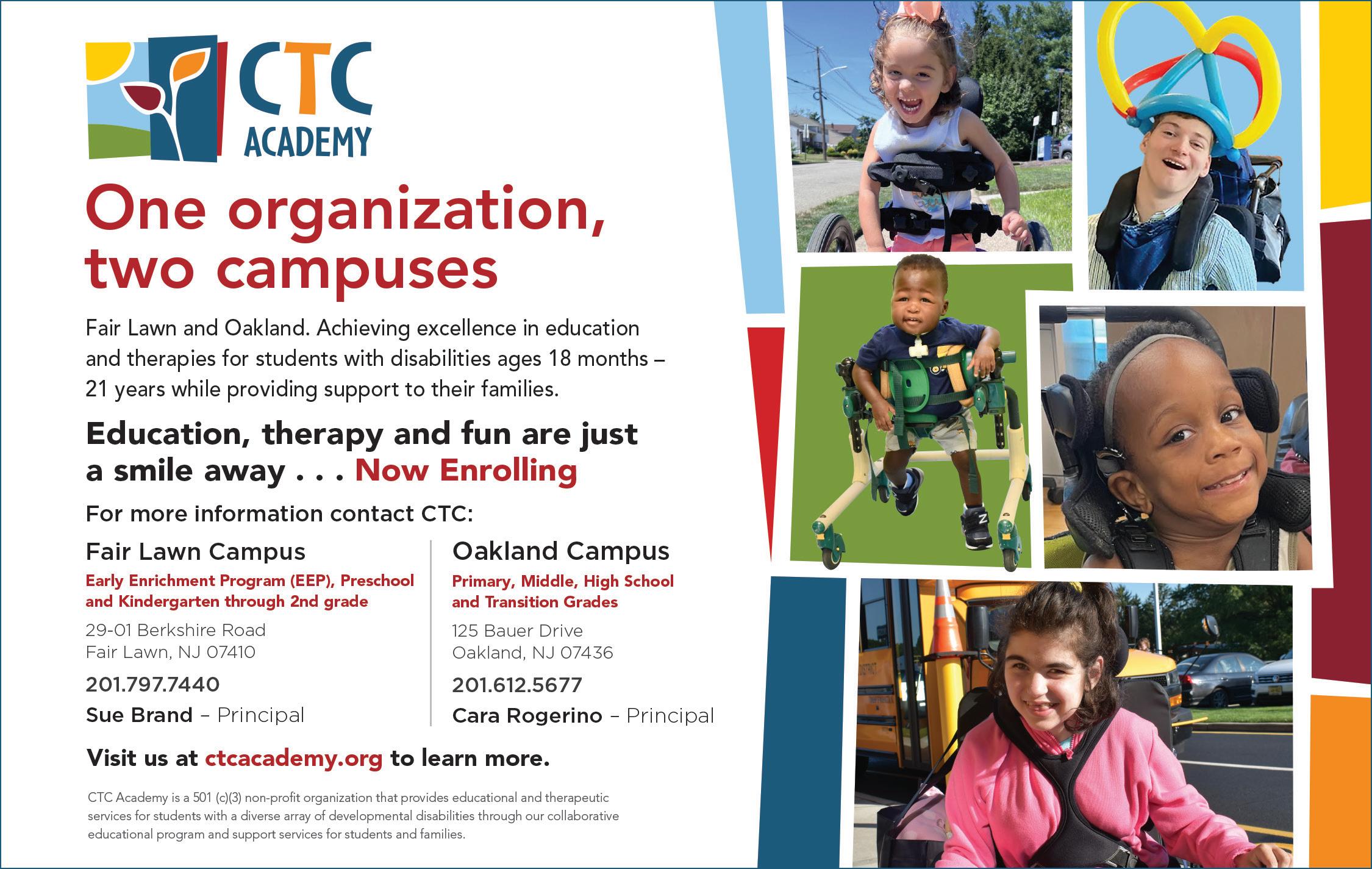 CTC ACADEMY

One organization, two campuses

Fair Lawn and Oakland. Achieving excellence in education and therapies for students with disabilities ages 18 months – 21 years while providing support to their families.

Education, therapy and fun are just a smile away . . . Now Enrolling

For more information contact CTC:

Fair Lawn Campus
Early Enrichment Program (EEP), Preschool and Kindergarten through 2nd grade
29-01 Berkshire Road
Fair Lawn, NJ 07410
201.797.7440
Sue Brand – Principal

Oakland Campus
Primary, Middle, High School and Transition Grades
125 Bauer Drive
Oakland, NJ 07436
201.612.5677
Cara Rogerino – Principal

Visit us at ctcacademy.org to learn more.

CTC Academy is a 501 (c)(3) non-profit organization that provides educational and therapeutic services for students with a diverse array of developmental disabilities through our collaborative educational program and support services for students and families.